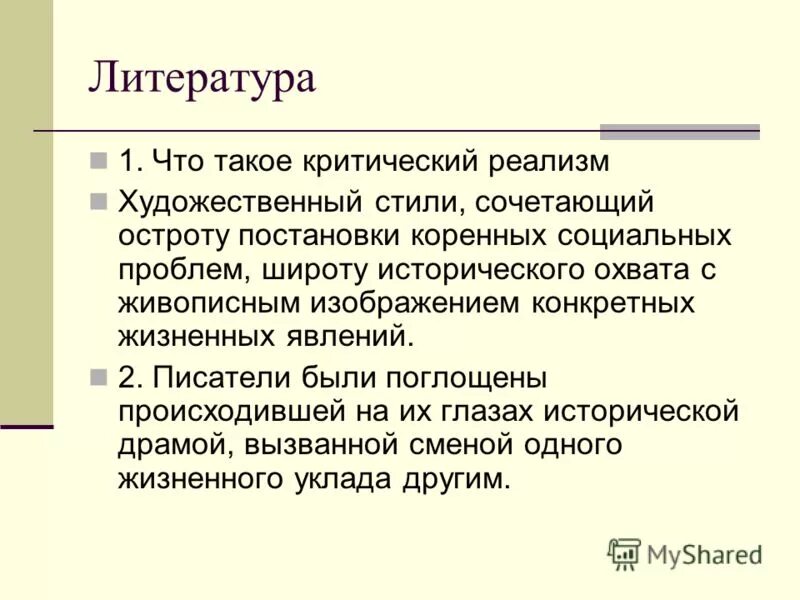 Литература

1. Что такое критический реализм

Художественный стили, сочетающий остроту постановки коренных социальных проблем, широту исторического охвата с живописным изображением конкретных жизненных явлений.

2. Писатели были поглощены происходившей на их глазах исторической драмой, вызванной сменой одного жизненного уклада другим.

MyShared